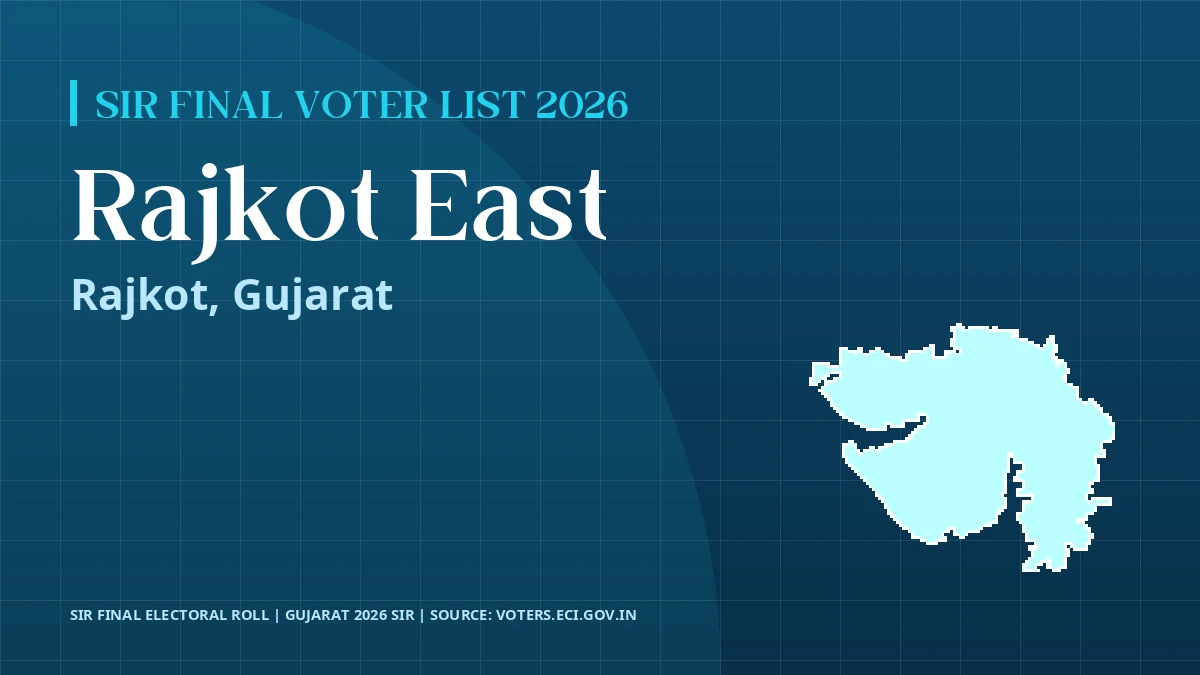 SIR FINAL VOTER LIST 2026

Rajkot East

Rajkot, Gujarat

SIR FINAL ELECTORAL ROLL | GUJARAT 2026 SIR | SOURCE: VOTERS.ECI.GOV.IN